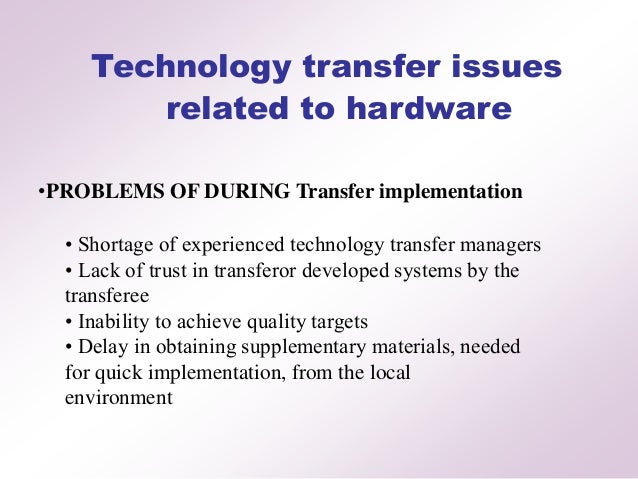 Technology transfer issues related to hardware

•PROBLEMS OF DURING Transfer implementation

• Shortage of experienced technology transfer managers
• Lack of trust in transferor developed systems by the transferee
• Inability to achieve quality targets
• Delay in obtaining supplementary materials, needed for quick implementation, from the local environment